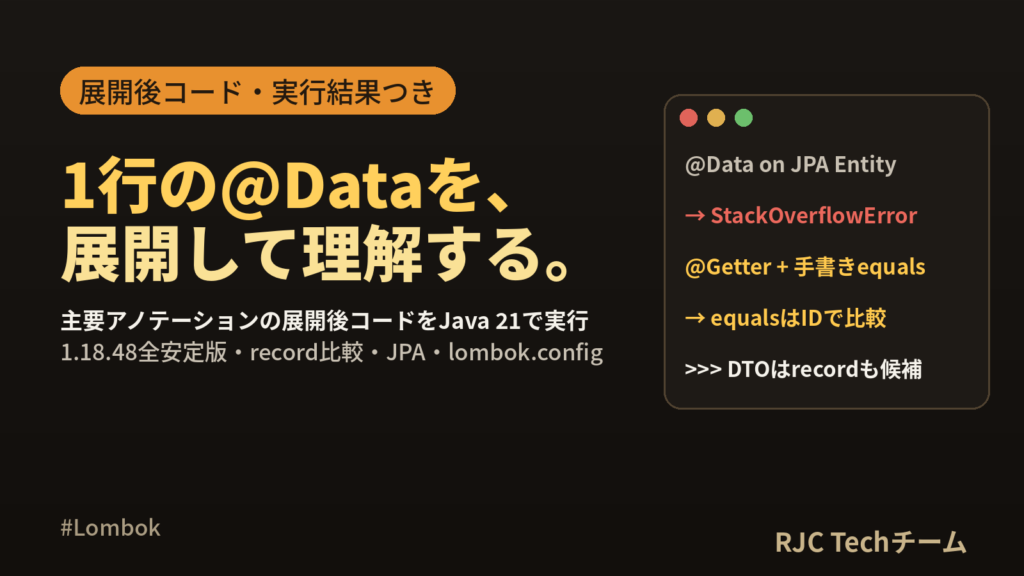 展開後コード・実行結果つき

1行の@Dataを、
展開して理解する。

主要アノテーションの展開後コードをJava 21で実行
1.18.48全安定版・record比較・JPA・lombok.config

@Data on JPA Entity

→ StackOverflowError

@Getter + 手書きequals

→ equalsはIDで比較

>>> DTOはrecordも候補

#Lombok

RJC Techチーム